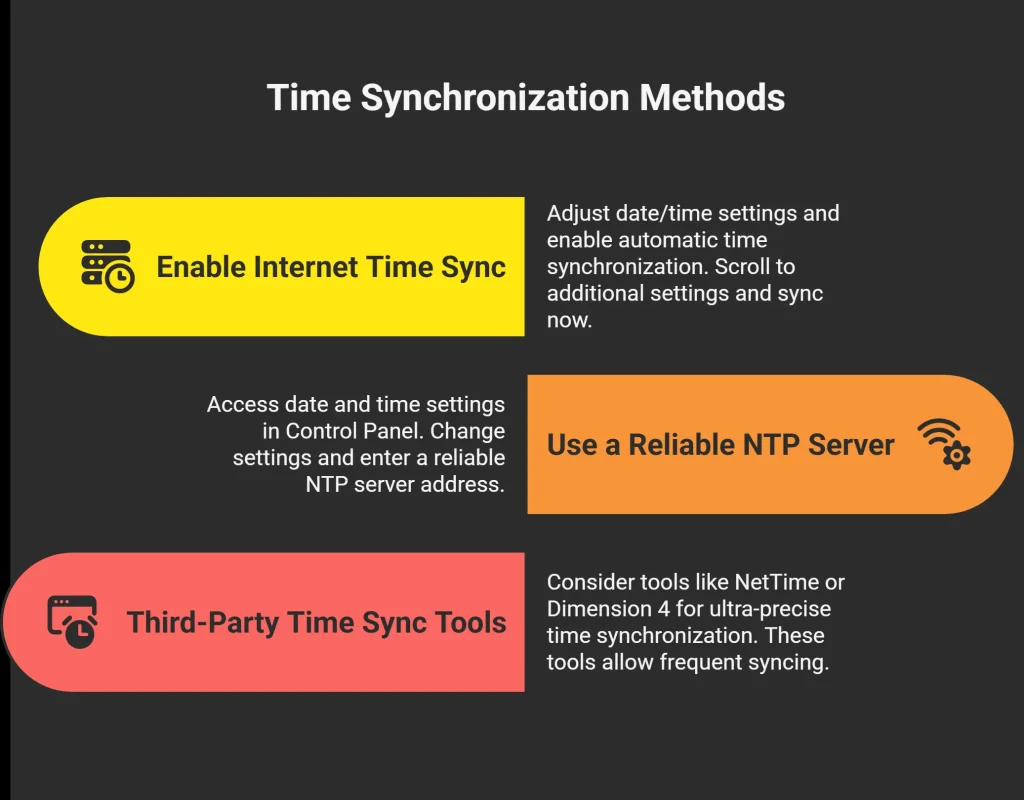 Time Synchronization Methods

Enable Internet Time Sync

Adjust date/time settings and enable automatic time synchronization. Scroll to additional settings and sync now.

Access date and time settings in Control Panel. Change settings and enter a reliable NTP server address.

Use a Reliable NTP Server

Third-Party Time Sync Tools

Consider tools like NetTime or Dimension 4 for ultra-precise time synchronization. These tools allow frequent syncing.